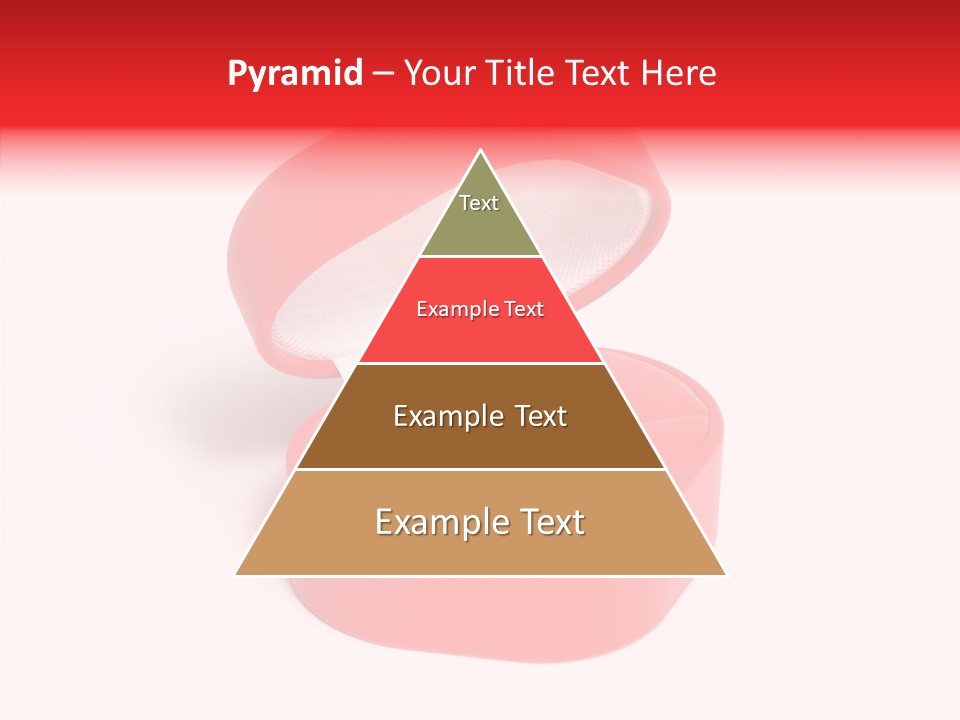 Pyramid – Your Title Text Here

Text

Example Text

Example Text

Example Text